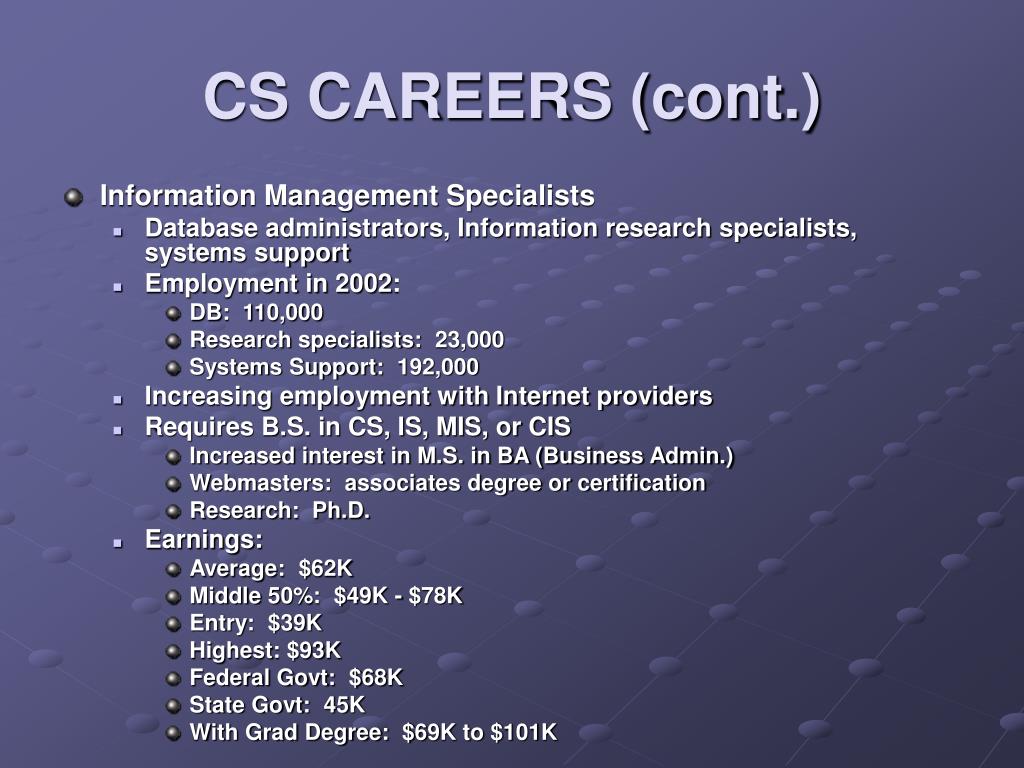 CS CAREERS (cont.)

Information Management Specialists
Database administrators, Information research specialists, systems support
Employment in 2002:
DB: 110,000
Research specialists: 23,000
Systems Support: 192,000
Increasing employment with Internet providers
Requires B.S. in CS, IS, MIS, or CIS
Increased interest in M.S. in BA (Business Admin.)
Webmasters: associates degree or certification
Research: Ph.D.
Earnings:
Average: \$62K
Middle 50%: \$49K - \$78K
Entry: \$39K
Highest: \$93K
Federal Govt: \$68K
State Govt: 45K
With Grad Degree: \$69K to \$101K